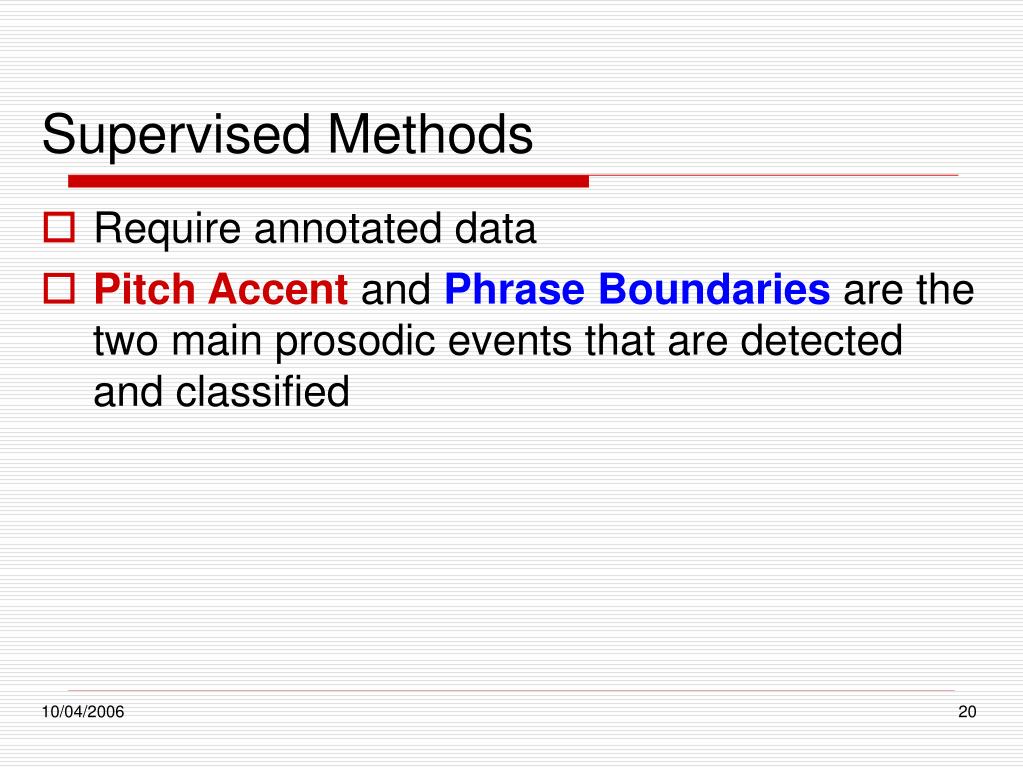 Supervised Methods

Require annotated data

Pitch Accent and Phrase Boundaries are the two main prosodic events that are detected and classified

10/04/2006

20